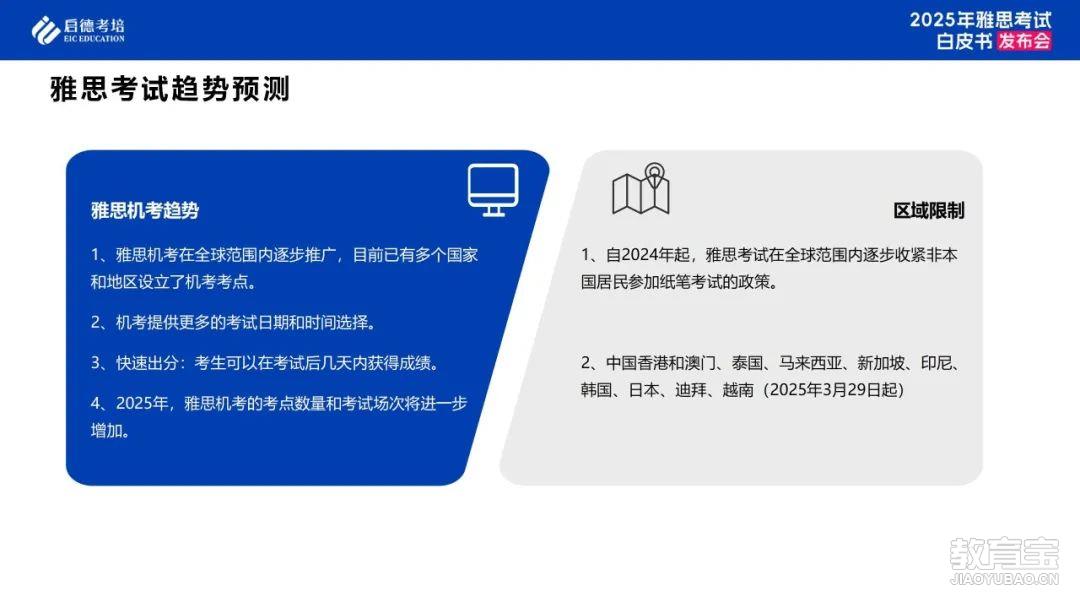 启德考培
EIC EDUCATION

2025年雅思考试
白皮书 发布会

雅思考试趋势预测

雅思机考趋势

1、雅思机考在全球范围内逐步推广，目前已有多个国家和地区设立了机考考点。

2、机考提供更多的考试日期和时间选择。

3、快速出分：考生可以在考试后几天内获得成绩。

4、2025年，雅思机考的考点数量和考试场次将进一步增加。

区域限制

1、自2024年起，雅思考试在全球范围内逐步收紧非本国居民参加纸笔考试的政策。

2、中国香港和澳门、泰国、马来西亚、新加坡、印尼、韩国、日本、迪拜、越南（2025年3月29日起）

教育宝
JIAOYUBAO.CN